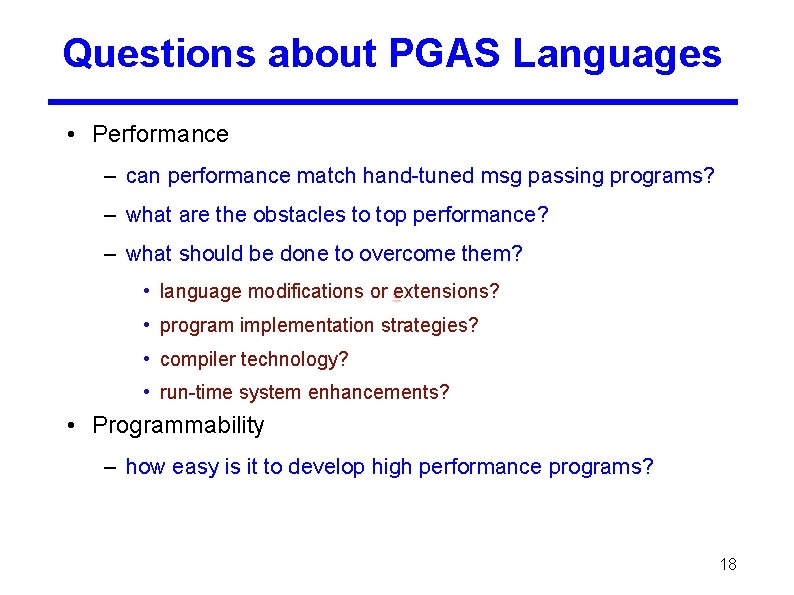 Questions about PGAS Languages

• Performance
– can performance match hand-tuned msg passing programs?
– what are the obstacles to top performance?
– what should be done to overcome them?
• language modifications or extensions?
• program implementation strategies?
• compiler technology?
• run-time system enhancements?

• Programmability
– how easy is it to develop high performance programs?

18